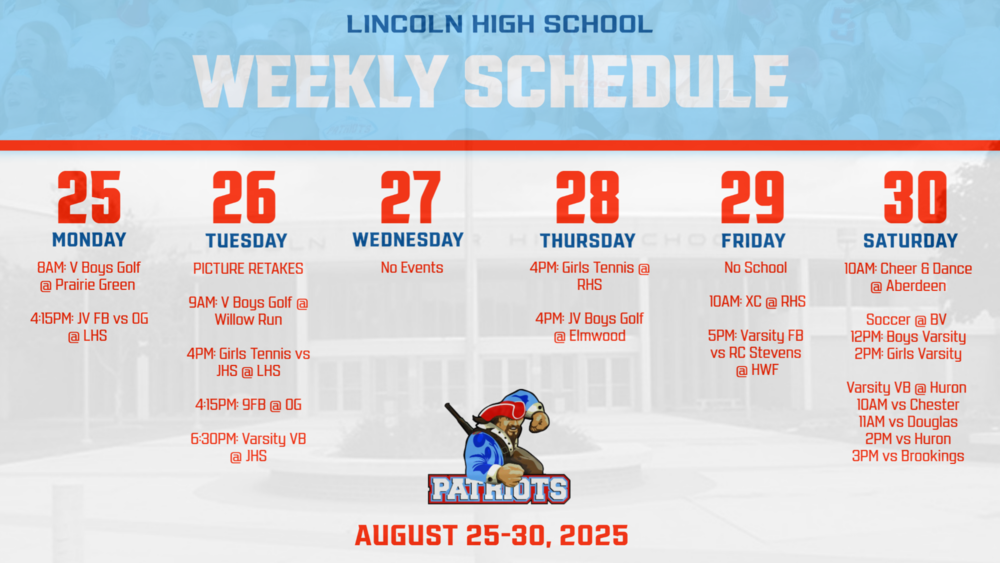 LINCOLN HIGH SCHOOL
WEEKLY SCHEDULE

25
MONDAY
8AM: V Boys Golf @ Prairie Green

4:15PM: JV FB vs OG @ LHS

26
TUESDAY
PICTURE RETAKES

9AM: V Boys Golf @ Willow Run

4PM: Girls Tennis vs JHS @ LHS

4:15PM: 9FB @ OG

6:30PM: Varsity VB @ JHS

27
WEDNESDAY
No Events

28
THURSDAY
4PM: Girls Tennis @ RHS

4PM: JV Boys Golf @ Elmwood

29
FRIDAY
No School

10AM: XC @ RHS

5PM: Varsity FB vs RC Stevens @ HWF

30
SATURDAY
10AM: Cheer & Dance @ Aberdeen

Soccer @ BV
12PM: Boys Varsity
2PM: Girls Varsity

Varsity VB @ Huron
10AM vs Chester
11AM vs Douglas
2PM vs Huron
3PM vs Brookings

PATRIOTS

AUGUST 25-30, 2025